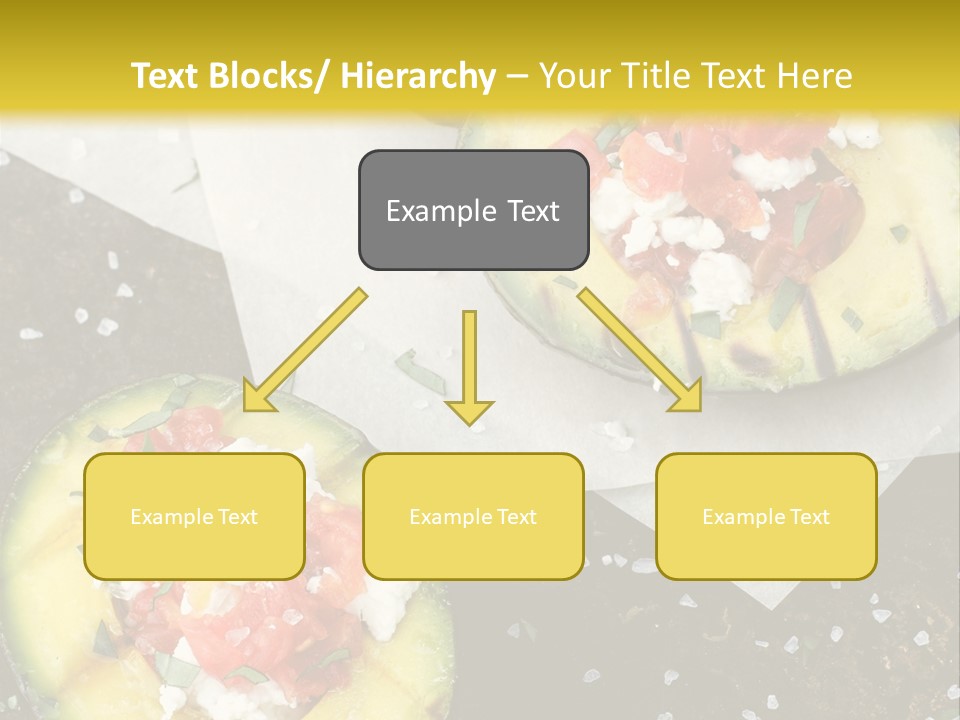 Text Blocks/ Hierarchy – Your Title Text Here

Example Text

Example Text

Example Text

Example Text